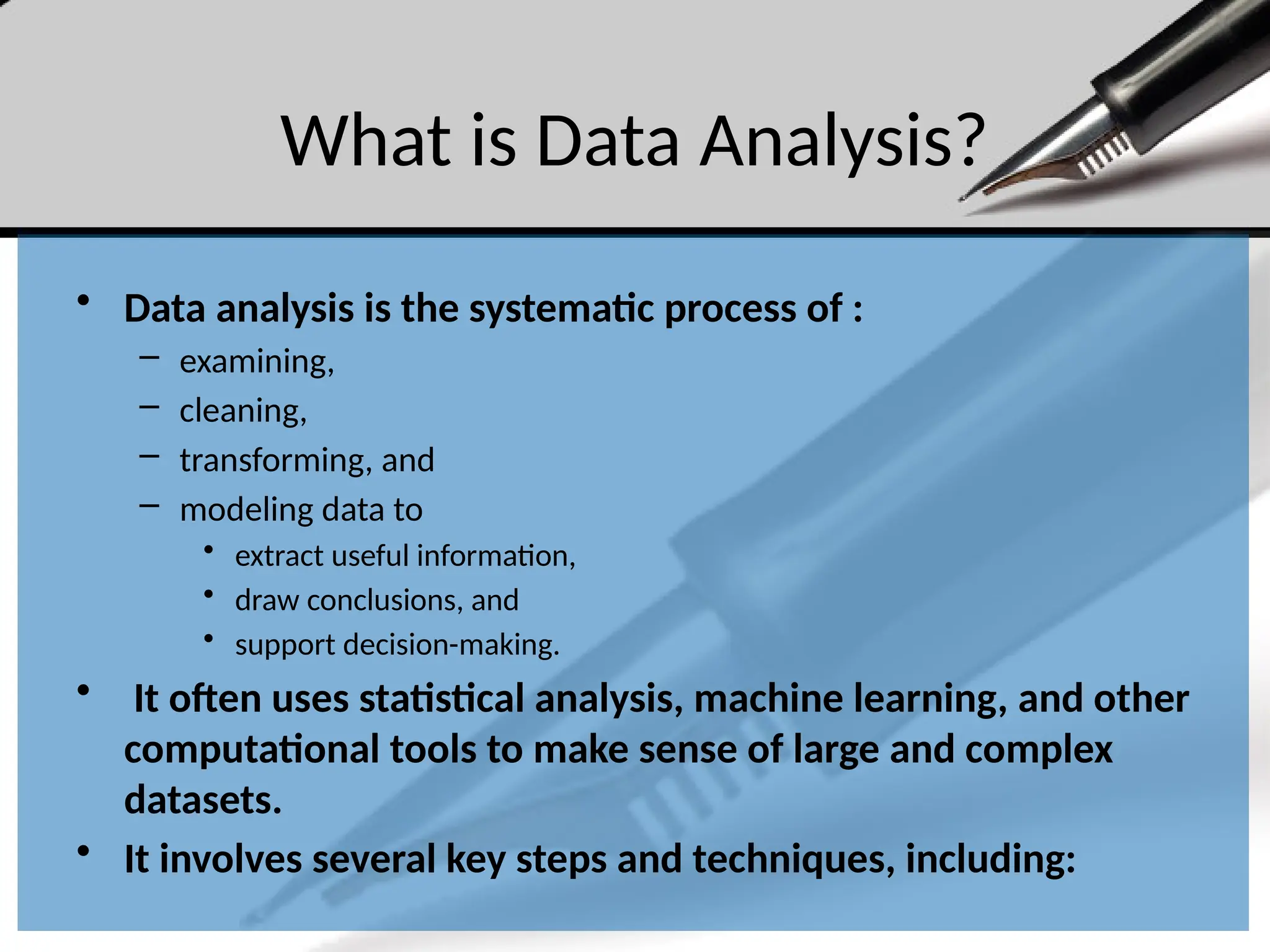 What is Data Analysis?

• Data analysis is the systematic process of :
– examining,
– cleaning,
– transforming, and
– modeling data to
• extract useful information,
• draw conclusions, and
• support decision-making.

• It often uses statistical analysis, machine learning, and other computational tools to make sense of large and complex datasets.

• It involves several key steps and techniques, including: